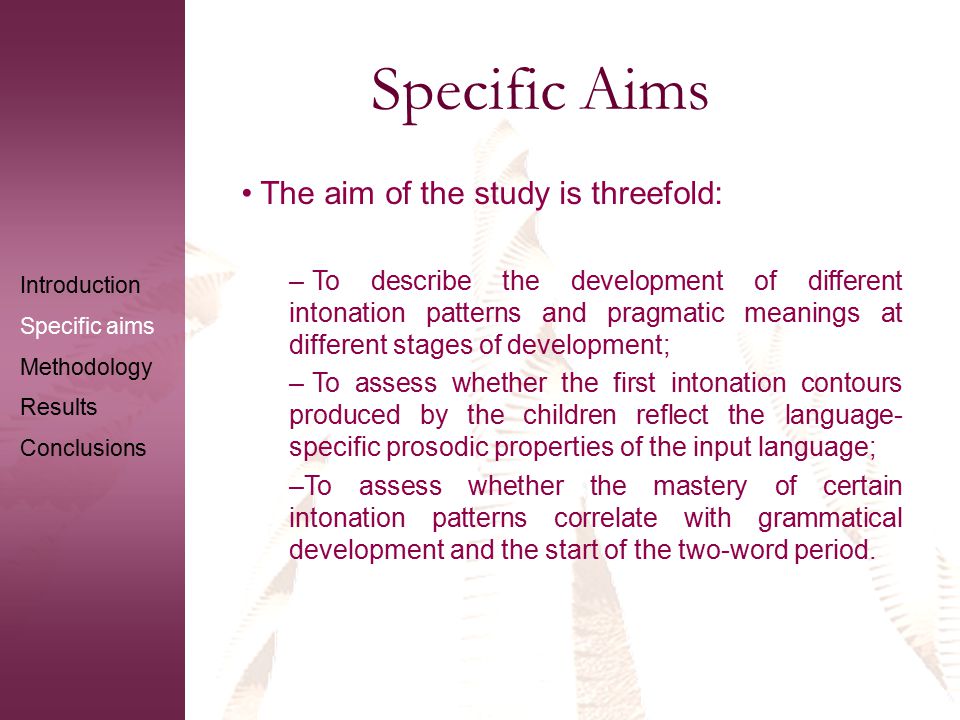 Introduction
Specific aims
Methodology
Results
Conclusions

Specific Aims

• The aim of the study is threefold:

– To describe the development of different intonation patterns and pragmatic meanings at different stages of development;

– To assess whether the first intonation contours produced by the children reflect the language-specific prosodic properties of the input language;

–To assess whether the mastery of certain intonation patterns correlate with grammatical development and the start of the two-word period.